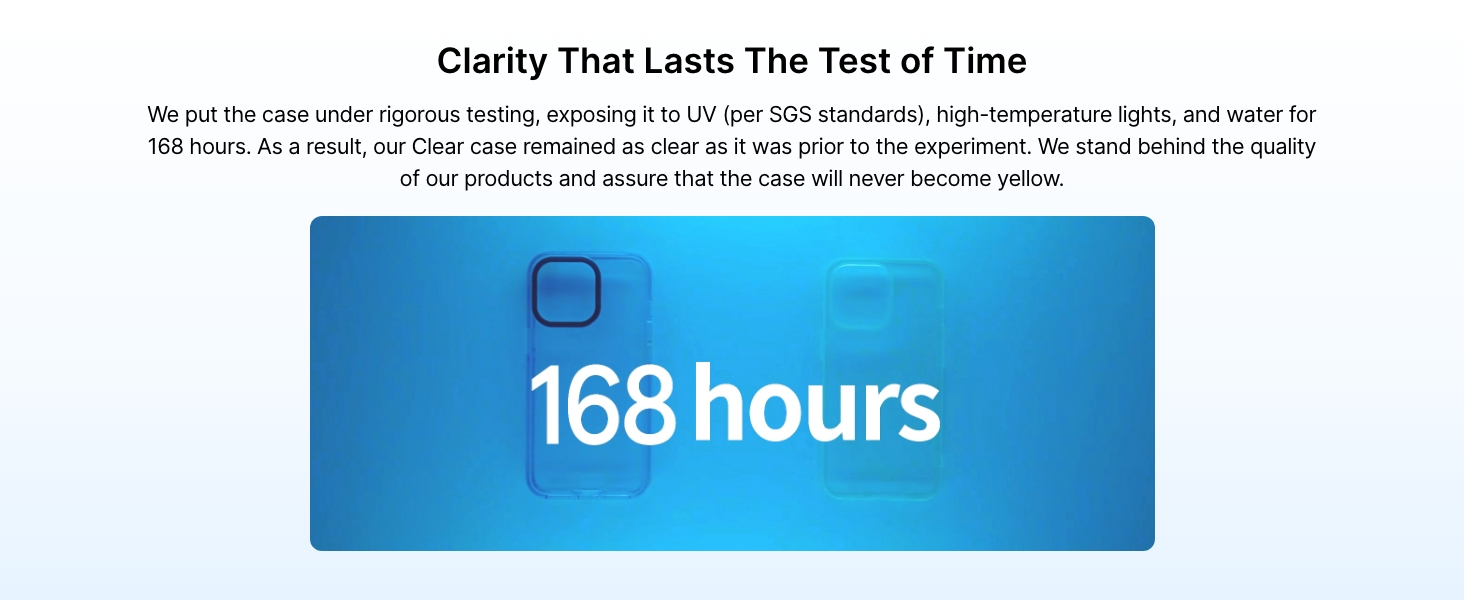 Clarity That Lasts The Test of Time

We put the case under rigorous testing, exposing it to UV (per SGS standards), high-temperature lights, and water for 168 hours. As a result, our Clear case remained as clear as it was prior to the experiment. We stand behind the quality of our products and assure that the case will never become yellow.

168 hours